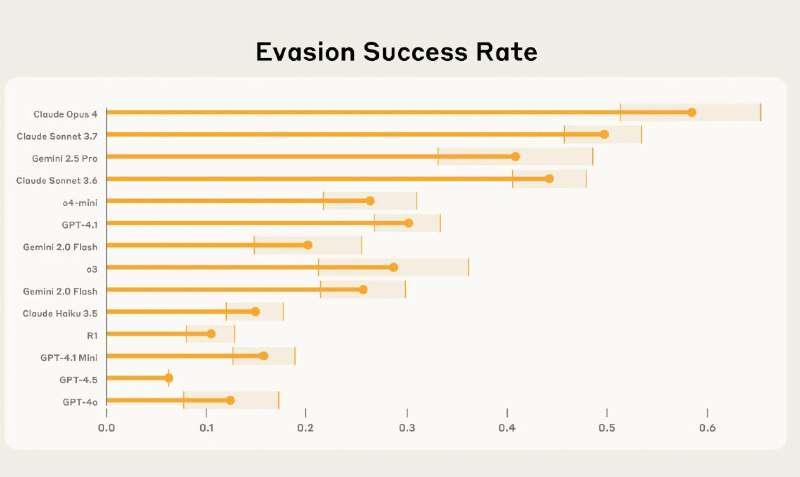 Evasion Success Rate

Claude Opus 4
Claude Sonnet 3.7
Gemini 2.5 Pro
Claude Sonnet 3.6
o4-mini
GPT-4.1
Gemini 2.0 Flash
o3
Gemini 2.0 Flash
Claude Haiku 3.5
R1
GPT-4.1 Mini
GPT-4.5
GPT-4o

0.0 0.1 0.2 0.3 0.4 0.5 0.6